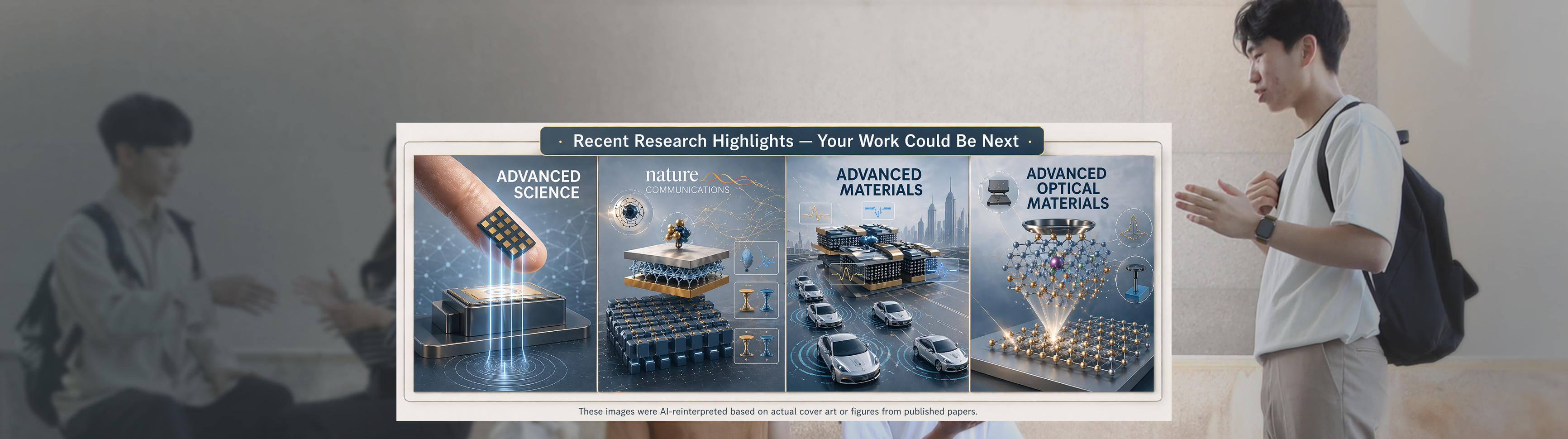 · Recent Research Highlights — Your Work Could Be Next ·

ADVANCED SCIENCE

nature COMMUNICATIONS

ADVANCED MATERIALS

ADVANCED OPTICAL MATERIALS

These images were AI-reinterpreted based on actual cover art or figures from published papers.